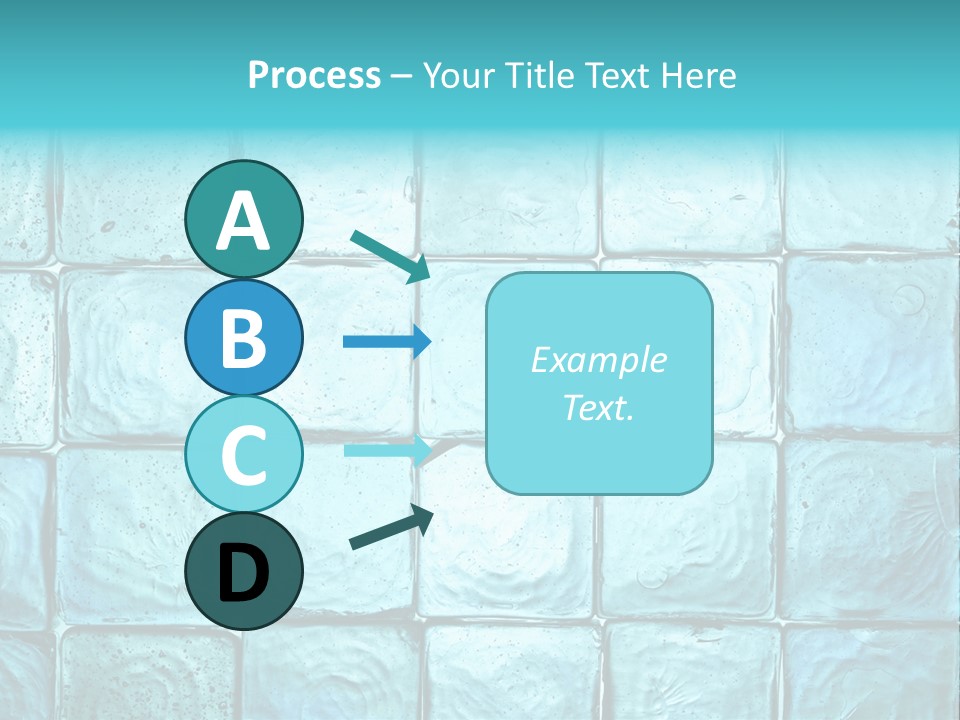 Process – Your Title Text Here

A

B

C

D

Example Text.